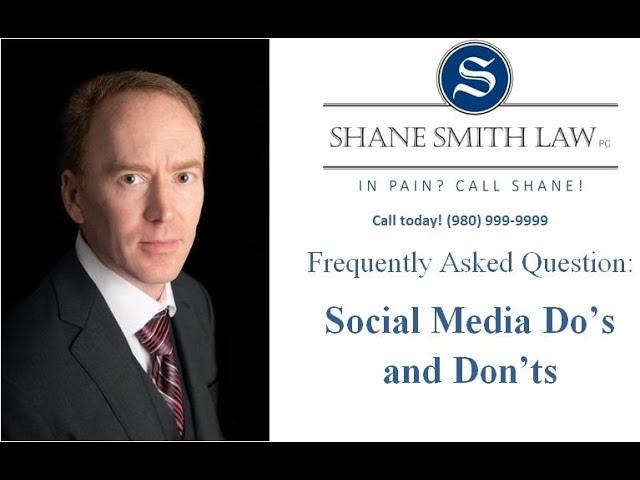 S

SHANE SMITH LAW PC

IN PAIN? CALL SHANE!

Call today! (980) 999-9999

Frequently Asked Question:

Social Media Do's and Don'ts